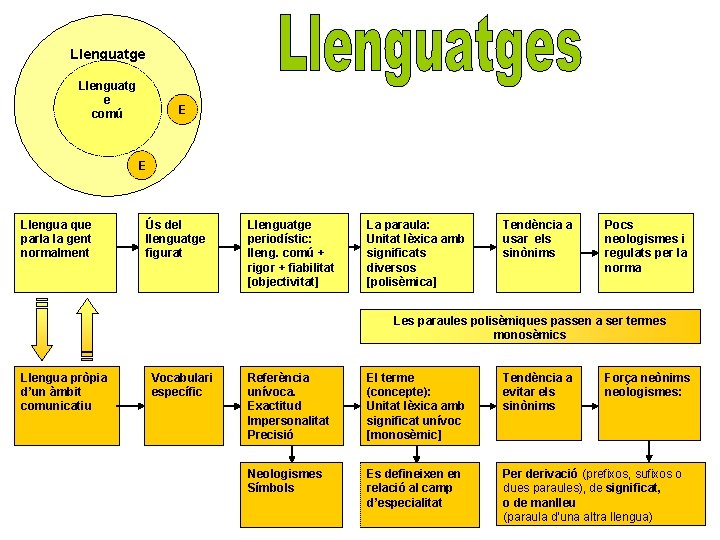 Llenguatges

Llenguatge

Llenguatg e comú

E

E

Llengua que parla la gent normalment

Ús del llenguatge figurat

Llenguatge periodístic: lleng. comú + rigor + fiabilitat [objectivitat]

La paraula: Unitat lèxica amb significats diversos [polisèmica]

Tendència a usar els sinònims

Pocs neologismes i regulats per la norma

Les paraules polisèmiques passen a ser termes monosèmics

Llengua pròpia d'un àmbit comunicatiu

Vocabulari específic

Referència unívoca. Exactitud Impersonalitat Precisió

El terme (concepte): Unitat lèxica amb significat unívoc [monosèmic]

Tendència a evitar els sinònims

Força neònims neologismes:

Neologismes Símbols

Es defineixen en relació al camp d'especialitat

Per derivació (prefixos, sufixos o dues paraules), de significat, o de manlleu (paraula d'una altra llengua)